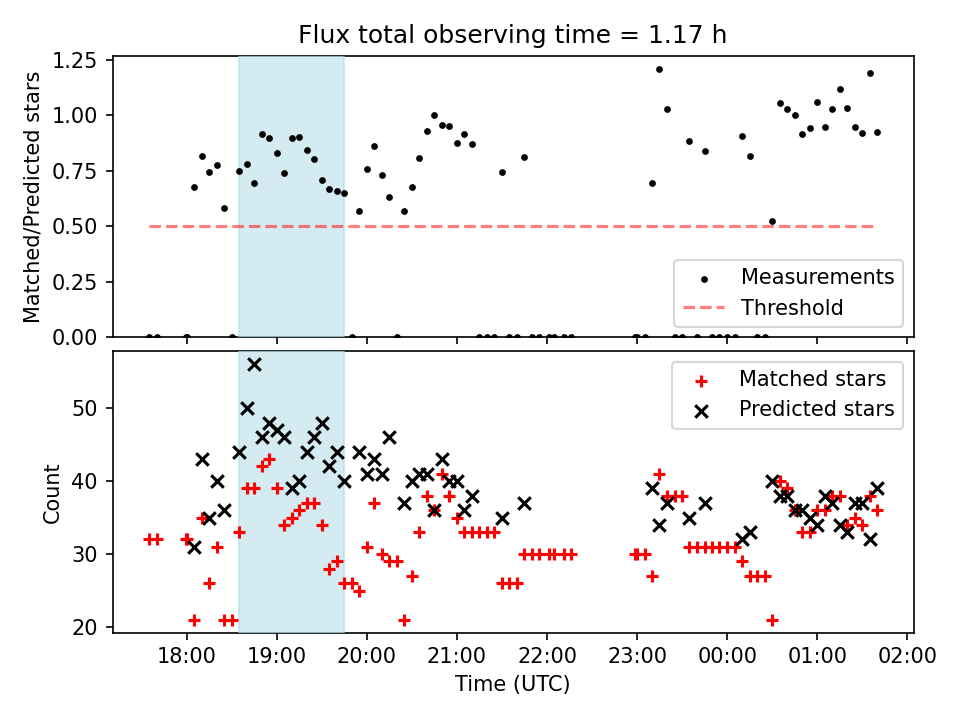 Flux total observing time = 1.17 h

Matched/Predicted stars

1.25
1.00
0.75
0.50
0.25
0.00

Measurements
Threshold

Count

50
40
30
20

Matched stars
Predicted stars

18:00 19:00 20:00 21:00 22:00 23:00 00:00 01:00 02:00

Time (UTC)